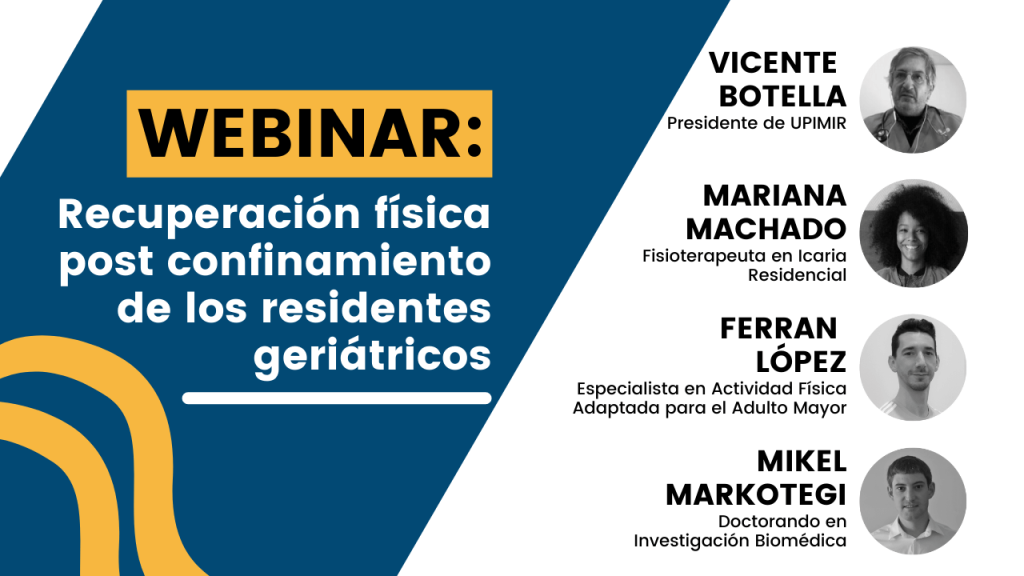 WEBINAR:

Recuperación física post confinamiento de los residentes geriátricos

VICENTE BOTELLA
Presidente de UPIMIR

MARIANA MACHADO
Fisioterapeuta en Icaria Residencial

FERRAN LÓPEZ
Especialista en Actividad Física Adaptada para el Adulto Mayor

MIKEL MARKOTEGI
Doctorando en Investigación Biomédica